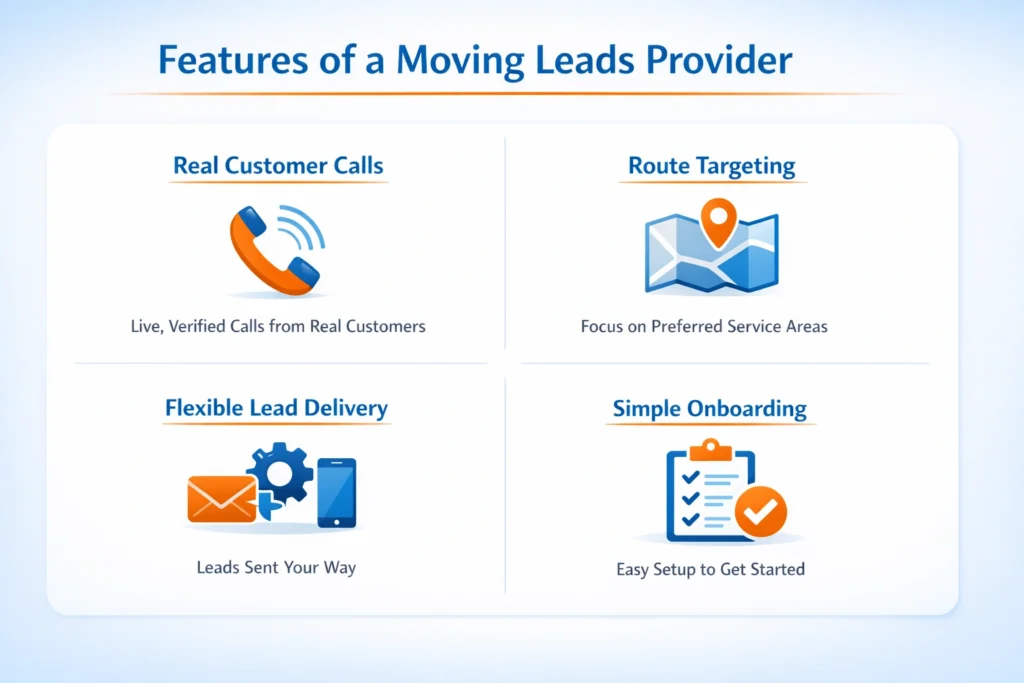 Features of a Moving Leads Provider

Real Customer Calls

Live, Verified Calls from Real Customers

Route Targeting

Focus on Preferred Service Areas

Flexible Lead Delivery

Leads Sent Your Way

Simple Onboarding

Easy Setup to Get Started